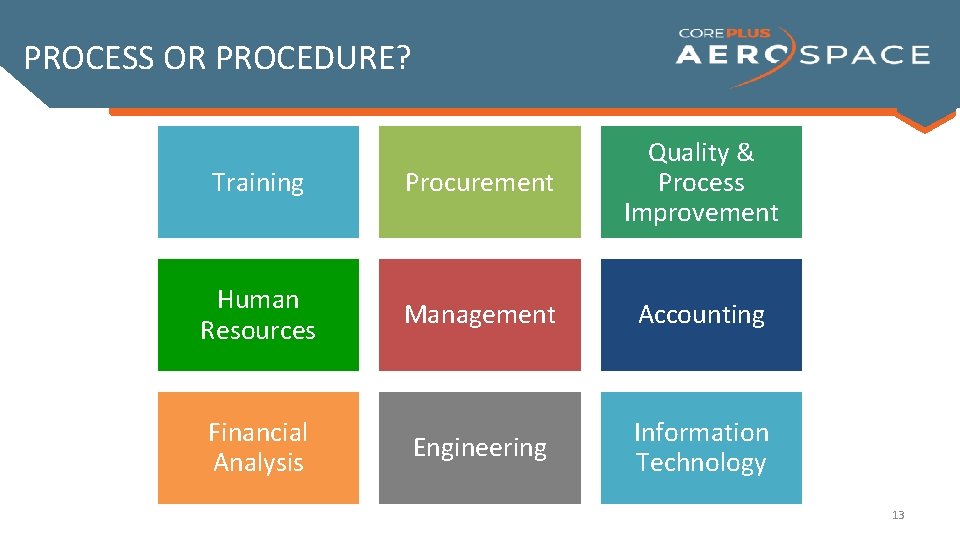 PROCESS OR PROCEDURE?

COREPLUS AEROSPACE

Training

Procurement

Quality & Process Improvement

Human Resources

Management

Accounting

Financial Analysis

Engineering

Information Technology

13